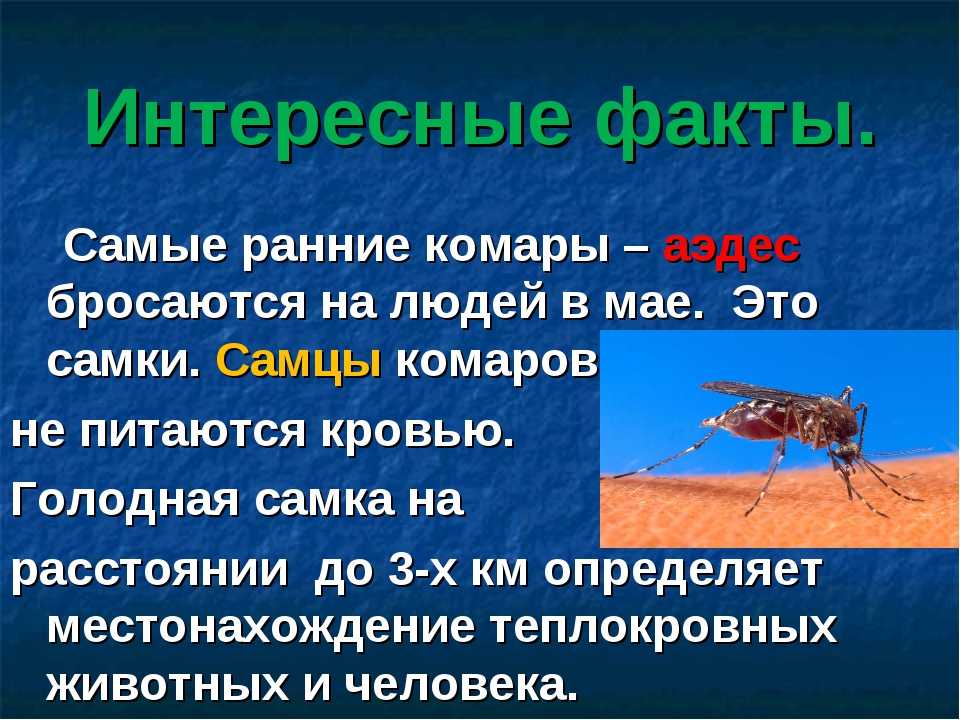 Интересные факты.

Самые ранние комары – аэдес бросаются на людей в мае. Это самки. Самцы комаров не питаются кровью.
Голодная самка на расстоянии до 3-х км определяет местонахождение теплокровных животных и человека.